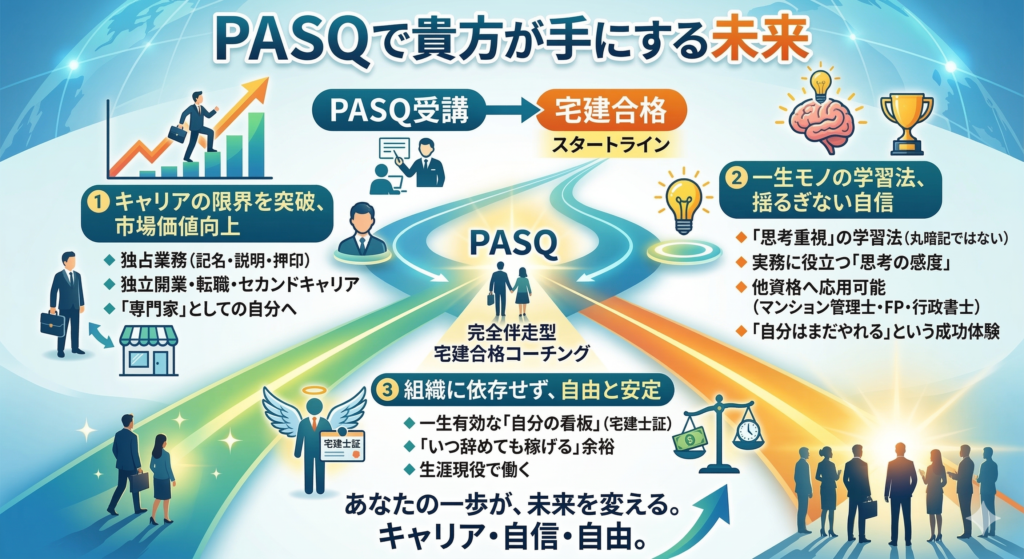 PASQで貴方が手にする未来

PASQ受講 → 宅建合格
スタートライン

1 キャリアの限界を突破、市場価値向上
◆ 独占業務（記名・説明・押印）
◆ 独立開業・転職・セカンドキャリア
◆ 「専門家」としての自分へ

2 一生モノの学習法、揺るぎない自信
◆ 「思考重視」の学習法（丸暗記ではない）
◆ 実務に役立つ「思考の感度」
◆ 他資格へ応用可能（マンション管理士・FP・行政書士）
◆ 「自分はまだやれる」という成功体験

PASQ
完全伴走型
宅建合格コーチング

3 組織に依存せず、自由と安定
◆ 一生有効な「自分の看板」（宅建士証）
◆ 「いつ辞めても稼げる」余裕
◆ 生涯現役で働く

宅建士証

あなたの一歩が、未来を変える。
キャリア・自信・自由。